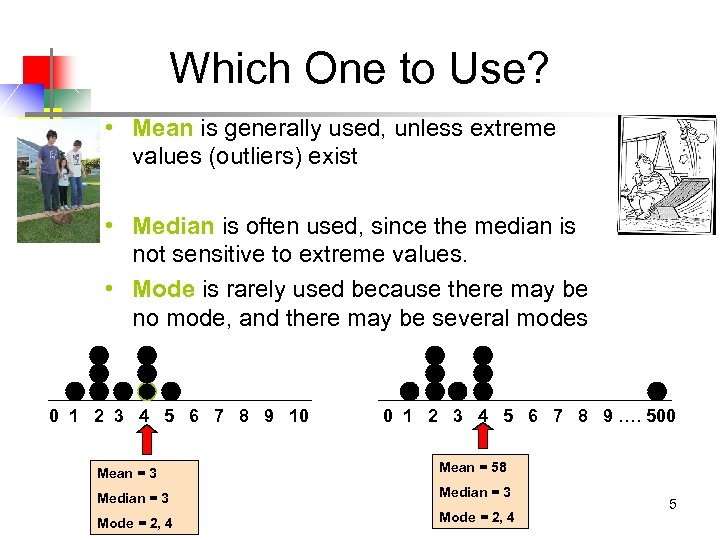 Which One to Use?

• Mean is generally used, unless extreme values (outliers) exist

• Median is often used, since the median is not sensitive to extreme values.

• Mode is rarely used because there may be no mode, and there may be several modes

0 1 2 3 4 5 6 7 8 9 10

Mean = 3
Median = 3
Mode = 2, 4

0 1 2 3 4 5 6 7 8 9 …. 500

Mean = 58
Median = 3
Mode = 2, 4

5